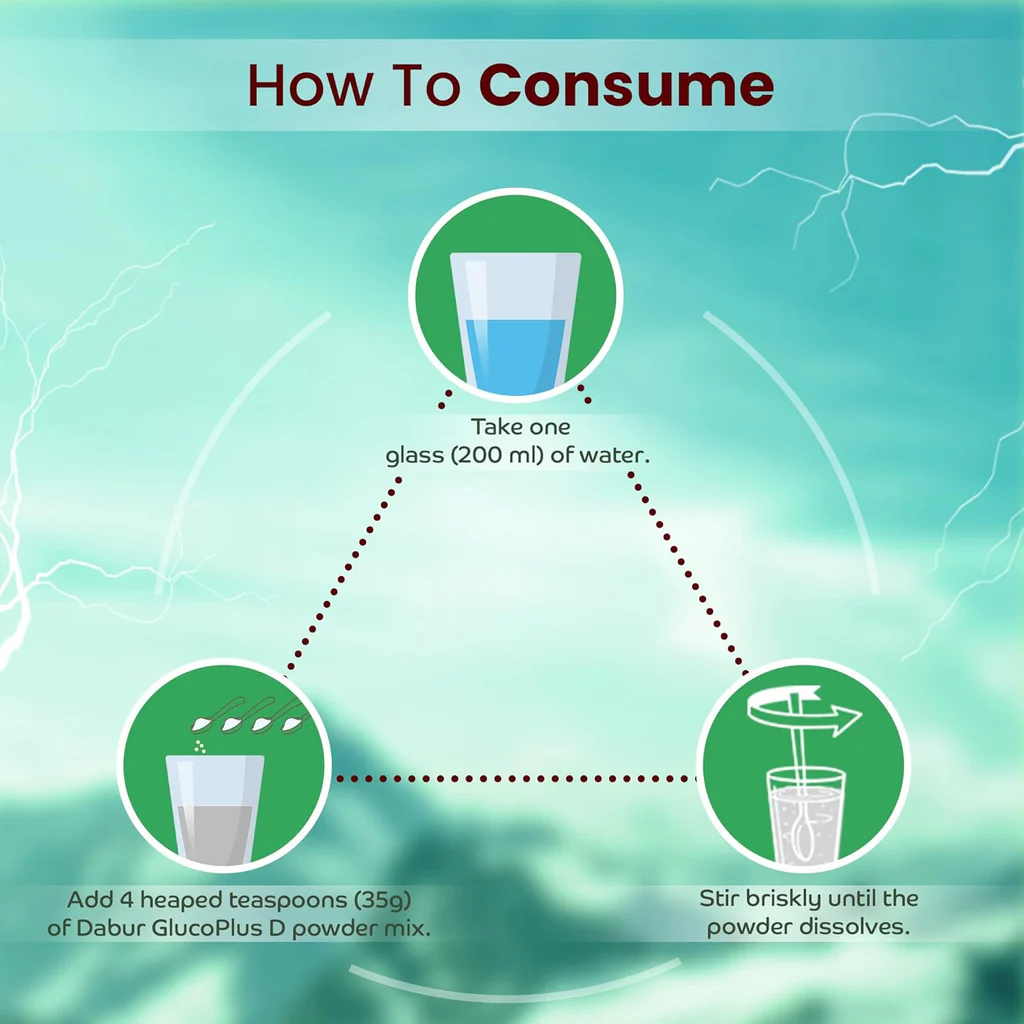 How To Consume

Take one glass (200 ml) of water.

Add 4 heaped teaspoons (35g) of Dabur GlucoPlus D powder mix.

Stir briskly until the powder dissolves.